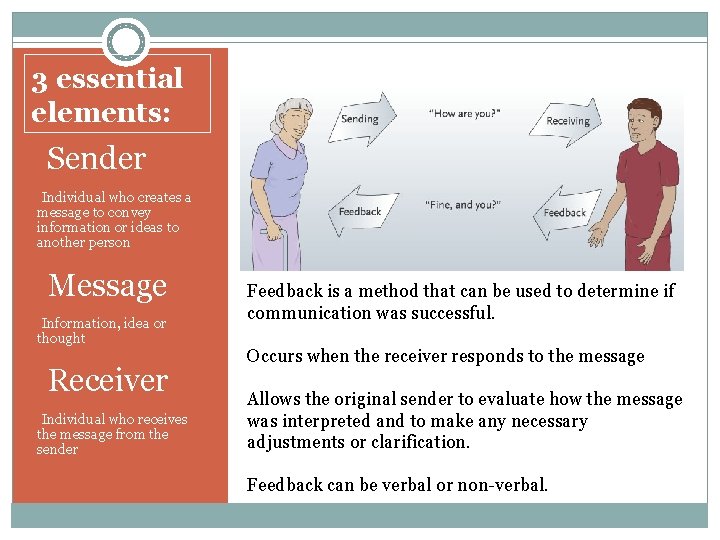 3 essential elements:

Sender

Individual who creates a message to convey information or ideas to another person

Message

Information, idea or thought

Receiver

Individual who receives the message from the sender

Sending

"How are you?"

Receiving

Feedback

"Fine, and you?"

Feedback

Feedback is a method that can be used to determine if communication was successful.

Occurs when the receiver responds to the message

Allows the original sender to evaluate how the message was interpreted and to make any necessary adjustments or clarification.

Feedback can be verbal or non-verbal.